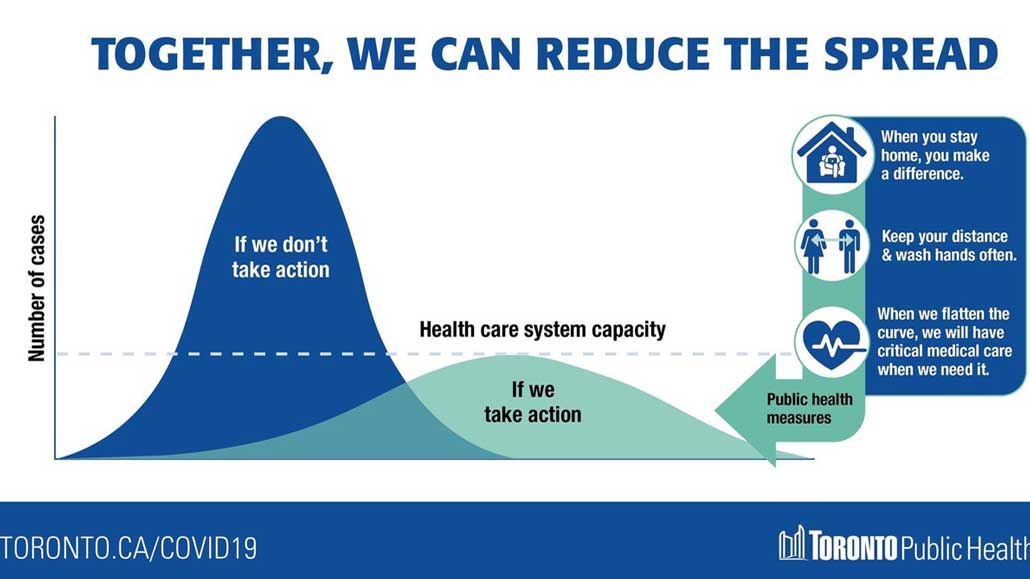 TOGETHER, WE CAN REDUCE THE SPREAD

Number of cases

If we don't take action

Health care system capacity

If we take action

Public health measures

When you stay home, you make a difference.

Keep your distance & wash hands often.

When we flatten the curve, we will have critical medical care when we need it.

TORONTO.CA/COVID19

TORONTO Public Health